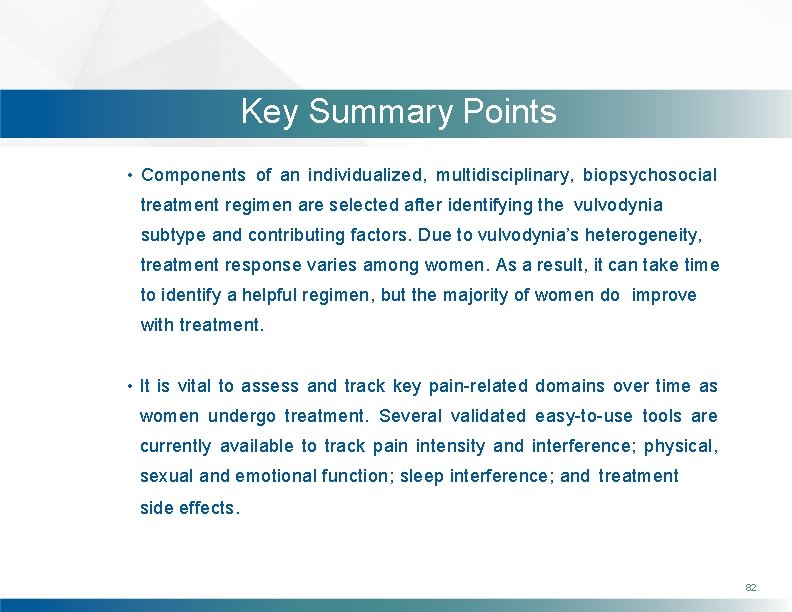 Key Summary Points

• Components of an individualized, multidisciplinary, biopsychosocial treatment regimen are selected after identifying the vulvodynia subtype and contributing factors. Due to vulvodynia's heterogeneity, treatment response varies among women. As a result, it can take time to identify a helpful regimen, but the majority of women do improve with treatment.

• It is vital to assess and track key pain-related domains over time as women undergo treatment. Several validated easy-to-use tools are currently available to track pain intensity and interference; physical, sexual and emotional function; sleep interference; and treatment side effects.

82